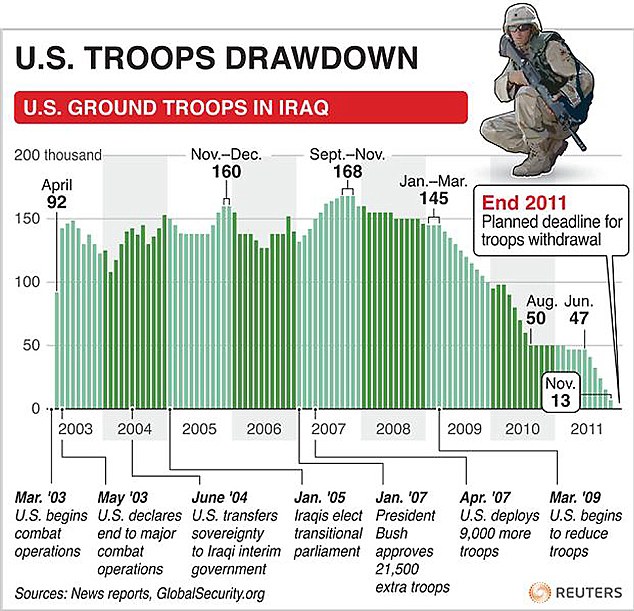 U.S. TROOPS DRAWDOWN

U.S. GROUND TROOPS IN IRAQ

200 thousand

150

100

50

0

April
92

Nov.–Dec.
160

Sept.–Nov.
168

Jan.–Mar.
145

End 2011
Planned deadline for troops withdrawal

Aug.
50

Jun.
47

Nov.
13

2003 2004 2005 2006 2007 2008 2009 2010 2011

Mar. '03
U.S. begins combat operations

May '03
U.S. declares end to major combat operations

June '04
U.S. transfers sovereignty to Iraqi interim government

Jan. '05
Iraqis elect transitional parliament

Jan. '07
President Bush approves 21,500 extra troops

Apr. '07
U.S. deploys 9,000 more troops

Mar. '09
U.S. begins to reduce troops

Sources: News reports, GlobalSecurity.org

REUTERS